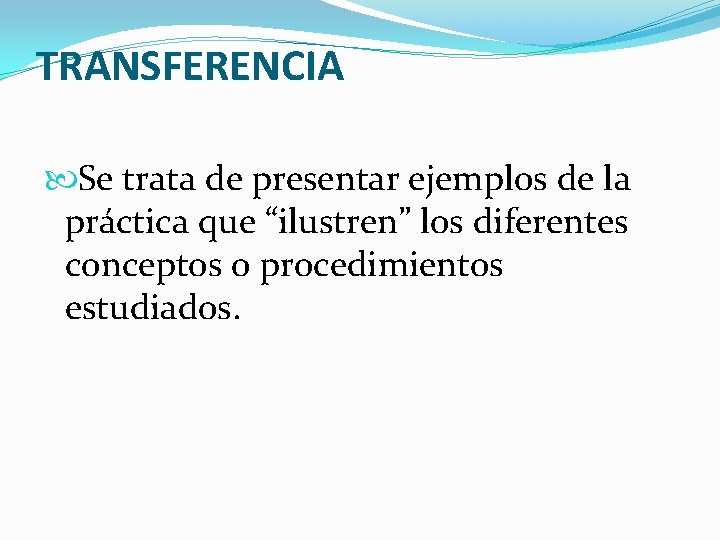 TRANSFERENCIA

Se trata de presentar ejemplos de la práctica que “ilustren” los diferentes conceptos o procedimientos estudiados.